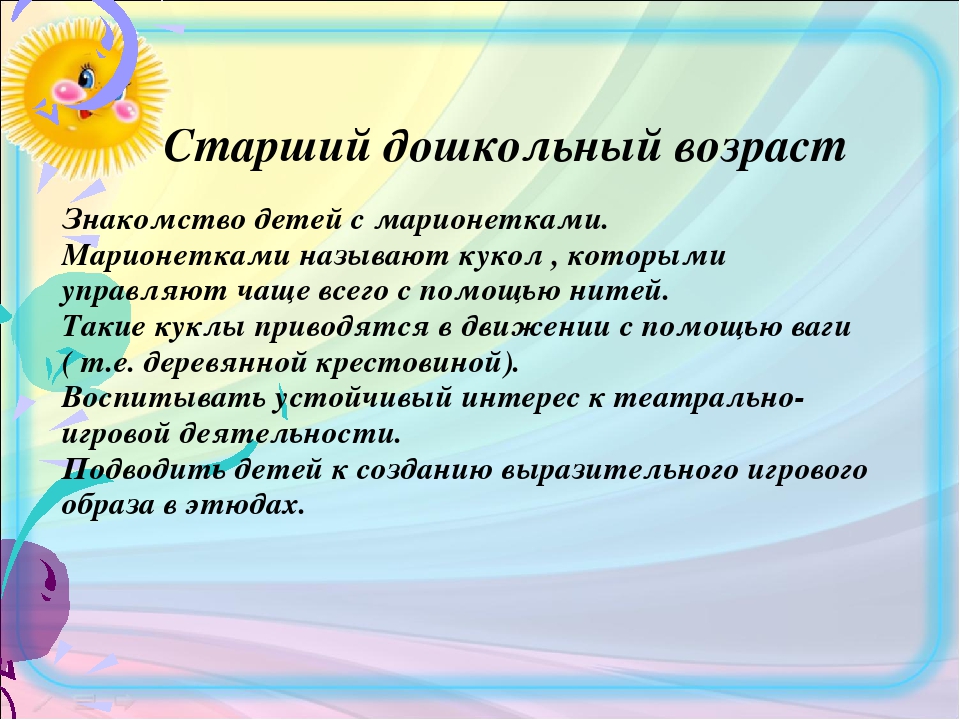 Старший дошкольный возраст

Знакомство детей с марионетками.
Марионетками называют кукол , которыми управляют чаще всего с помощью нитей.
Такие куклы приводятся в движении с помощью ваги ( т.е. деревянной крестовиной).
Воспитывать устойчивый интерес к театрально-игровой деятельности.
Подводить детей к созданию выразительного игрового образа в этюдах.